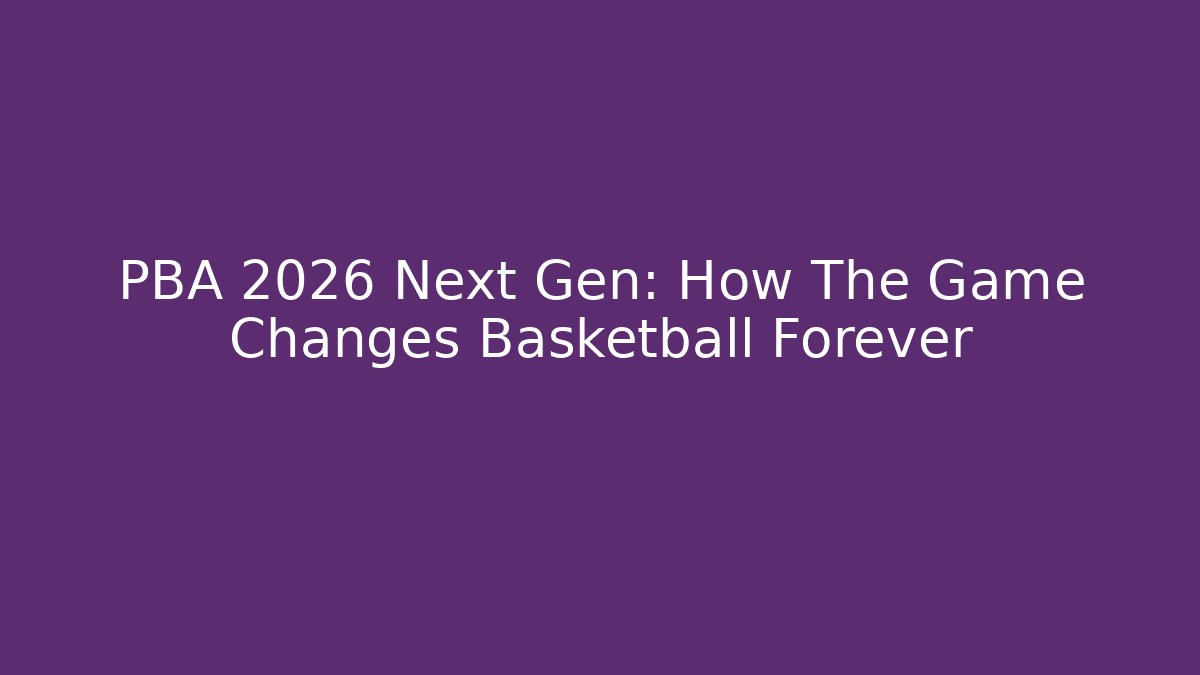 PBA 2026 Next Gen: How The Game Changes Basketball Forever